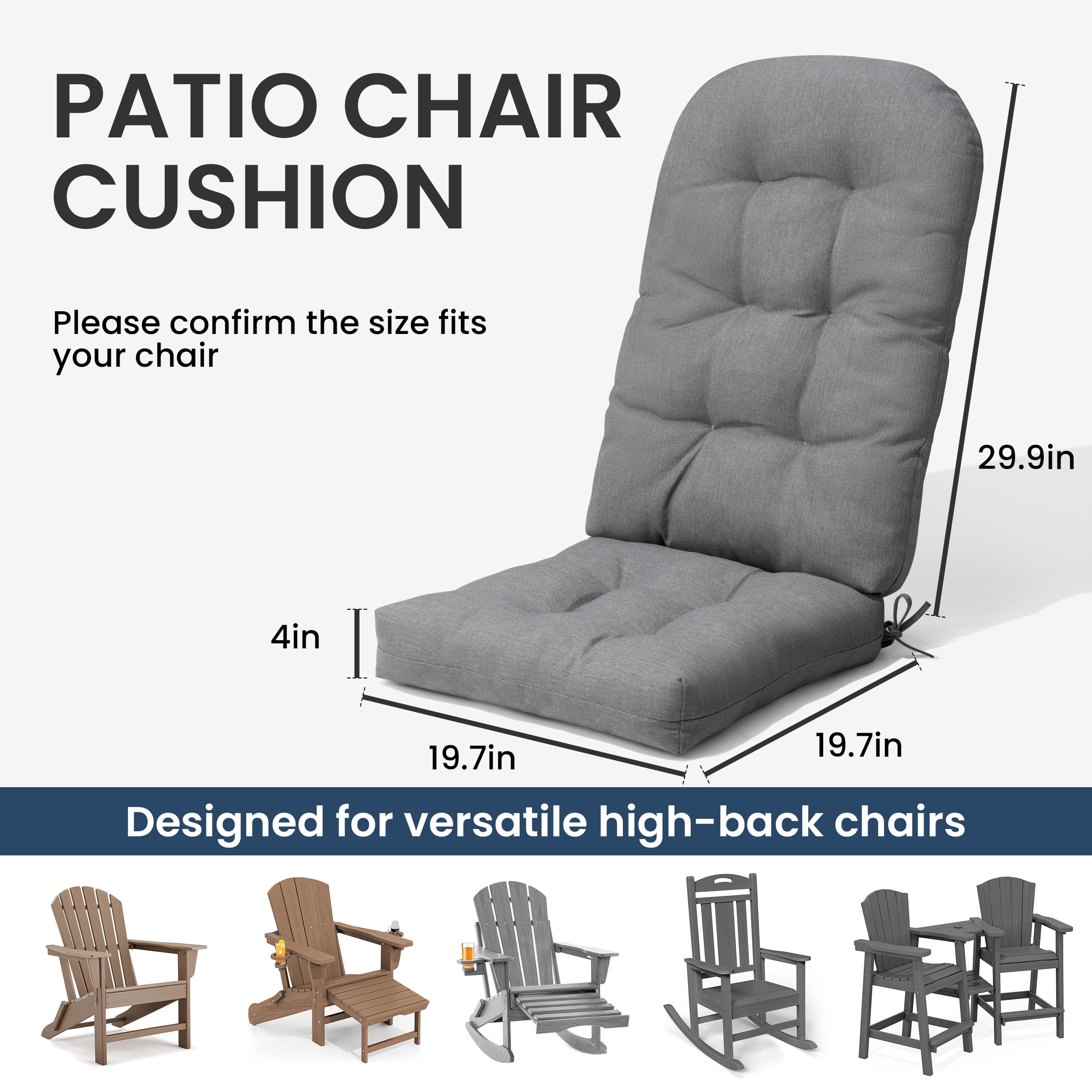 PATIO CHAIR CUSHION

Please confirm the size fits your chair

29.9in

4in

19.7in

19.7in

Designed for versatile high-back chairs